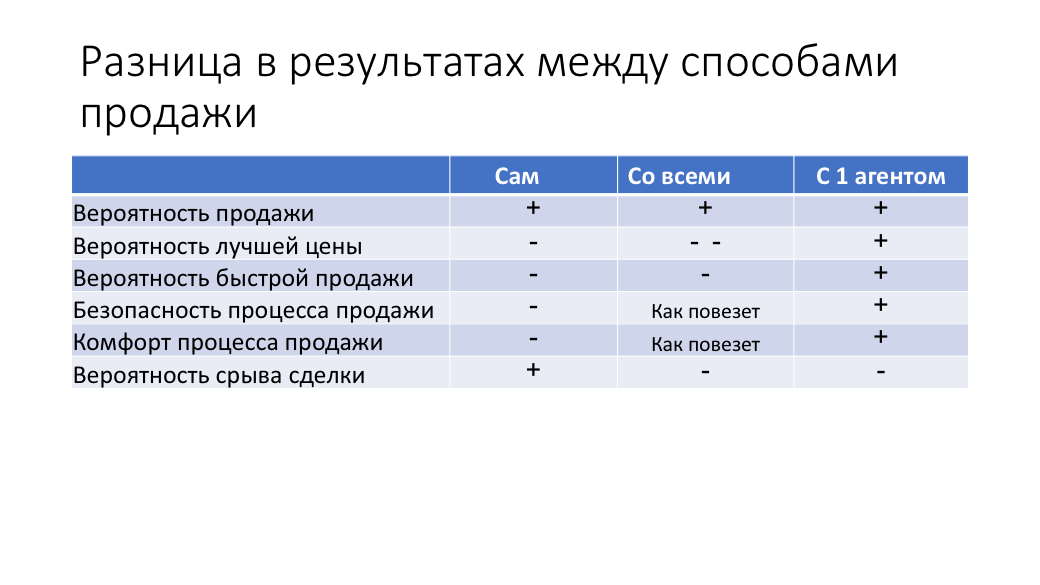 Разница в результатах между способами продажи

| | Сам | Со всеми | С 1 агентом |
|---|---|---|---|
| Вероятность продажи | + | + | + |
| Вероятность лучшей цены | - | - - | + |
| Вероятность быстрой продажи | - | - | + |
| Безопасность процесса продажи | - | Как повезет | + |
| Комфорт процесса продажи | - | Как повезет | + |
| Вероятность срыва сделки | + | - | - |